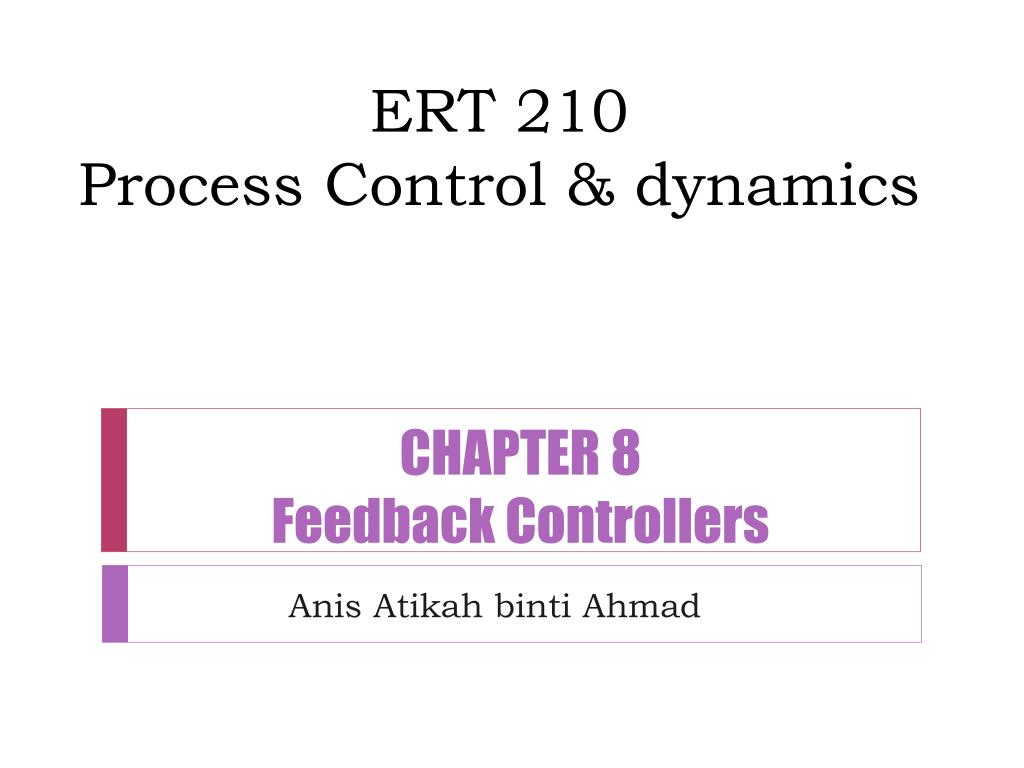 ERT 210
Process Control & dynamics

CHAPTER 8
Feedback Controllers

Anis Atikah binti Ahmad